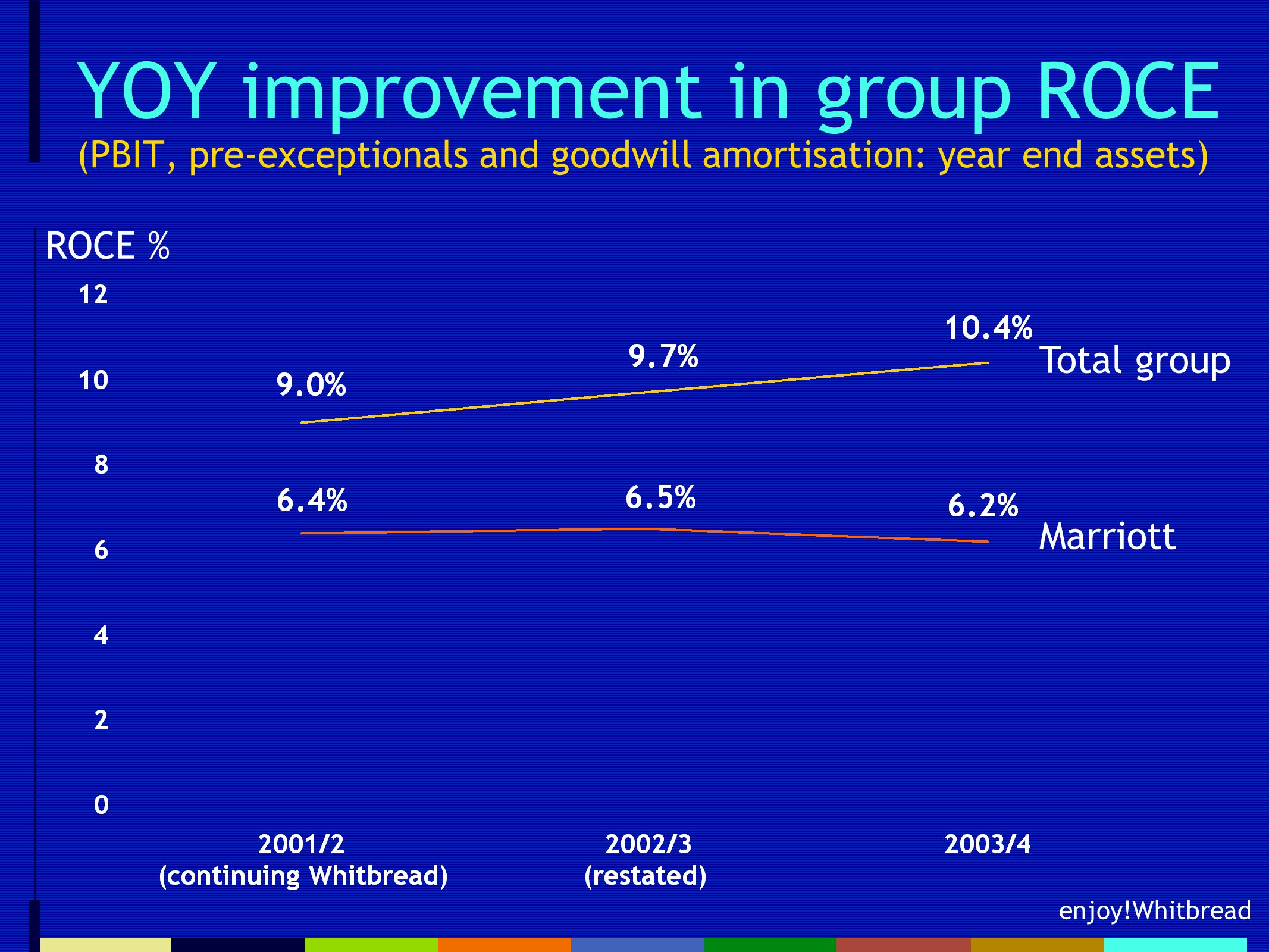 YOY improvement in group ROCE
(PBIT, pre-exceptionals and goodwill amortisation: year end assets)

ROCE %

12
10
8
6
4
2
0

9.0%
9.7%
10.4%
Total group

6.4%
6.5%
6.2%
Marriott

2001/2
(continuing Whitbread)

2002/3
(restated)

2003/4

enjoy!Whitbread